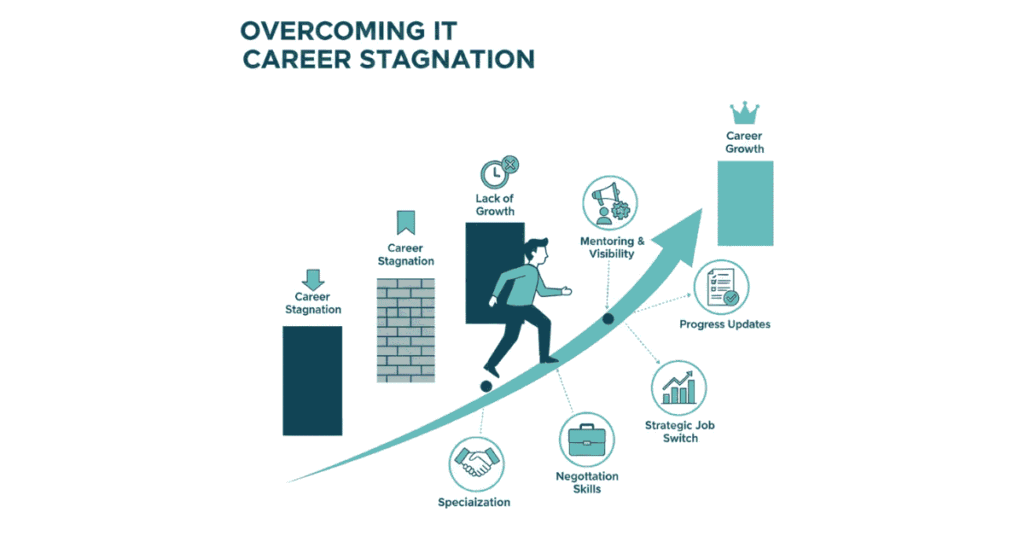 OVERCOMING IT CAREER STAGNATION

Career Stagnation

Career Stagnation

Lack of Growth

Mentoring & Visibility

Career Growth

Progress Updates

Strategic Job Switch

Negottation Skills

Speciaization